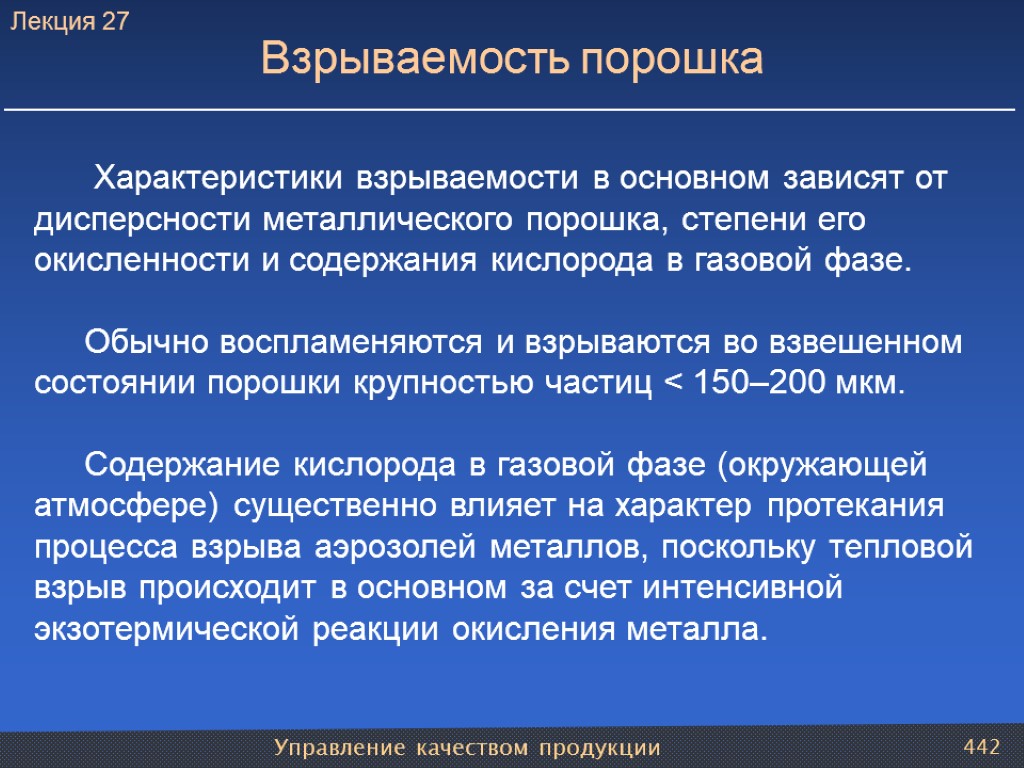 Лекция 27

Взрываемость порошка

Характеристики взрываемости в основном зависят от дисперсности металлического порошка, степени его окисленности и содержания кислорода в газовой фазе.

Обычно воспламеняются и взрываются во взвешенном состоянии порошки крупностью частиц < 150–200 мкм.

Содержание кислорода в газовой фазе (окружающей атмосфере) существенно влияет на характер протекания процесса взрыва аэрозолей металлов, поскольку тепловой взрыв происходит в основном за счет интенсивной экзотермической реакции окисления металла.

Управление качеством продукции

442